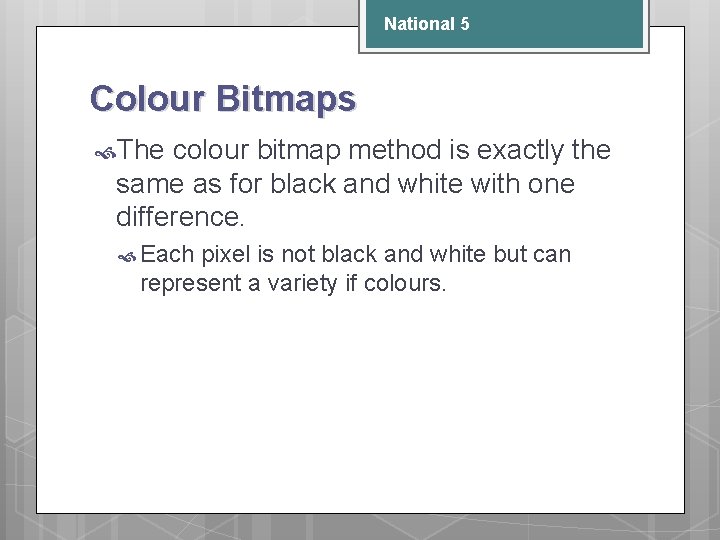 National 5

Colour Bitmaps

The colour bitmap method is exactly the same as for black and white with one difference.

Each pixel is not black and white but can represent a variety if colours.